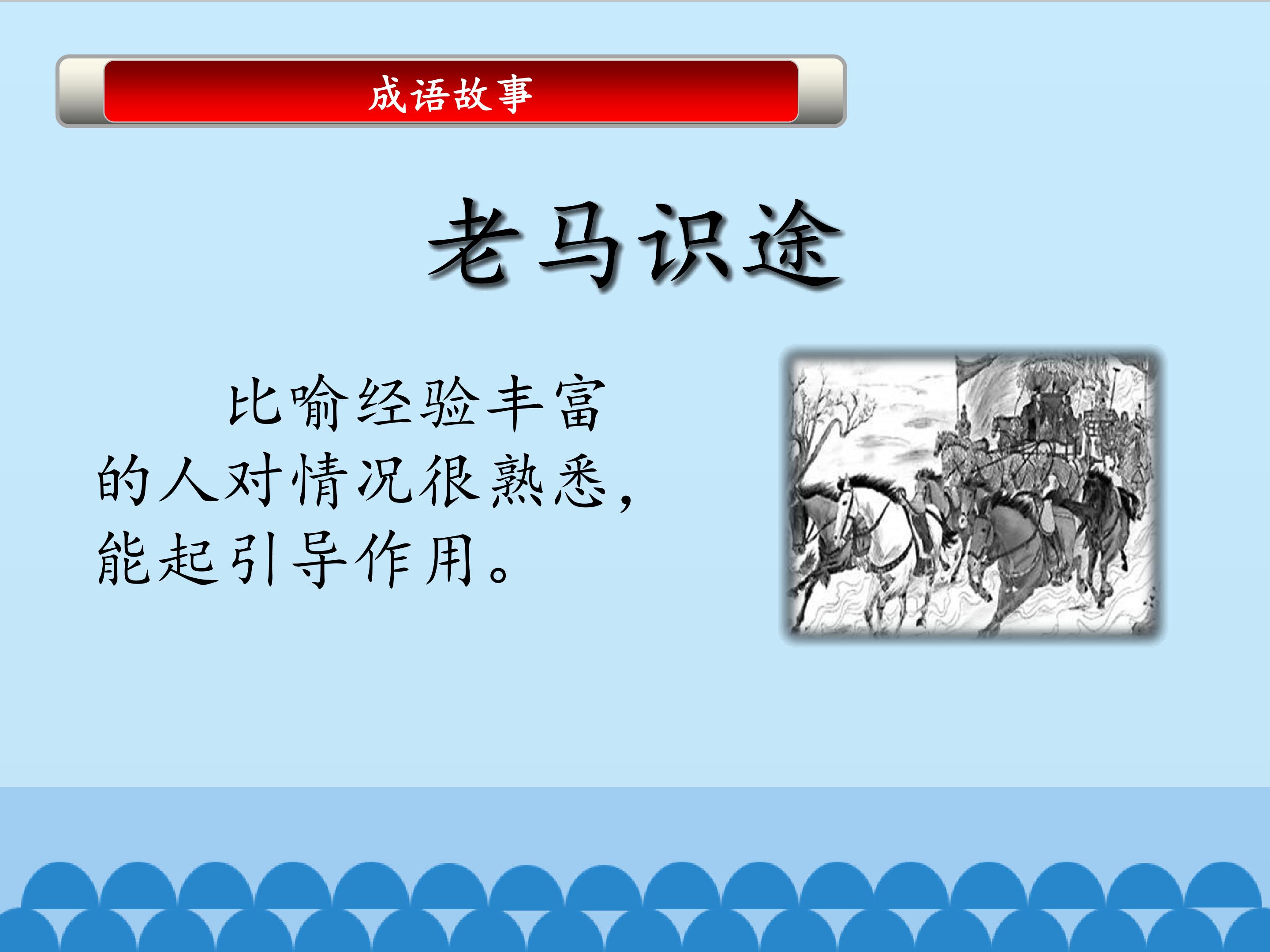 成语故事

老马识途

比喻经验丰富的人对情况很熟悉，能起引导作用。